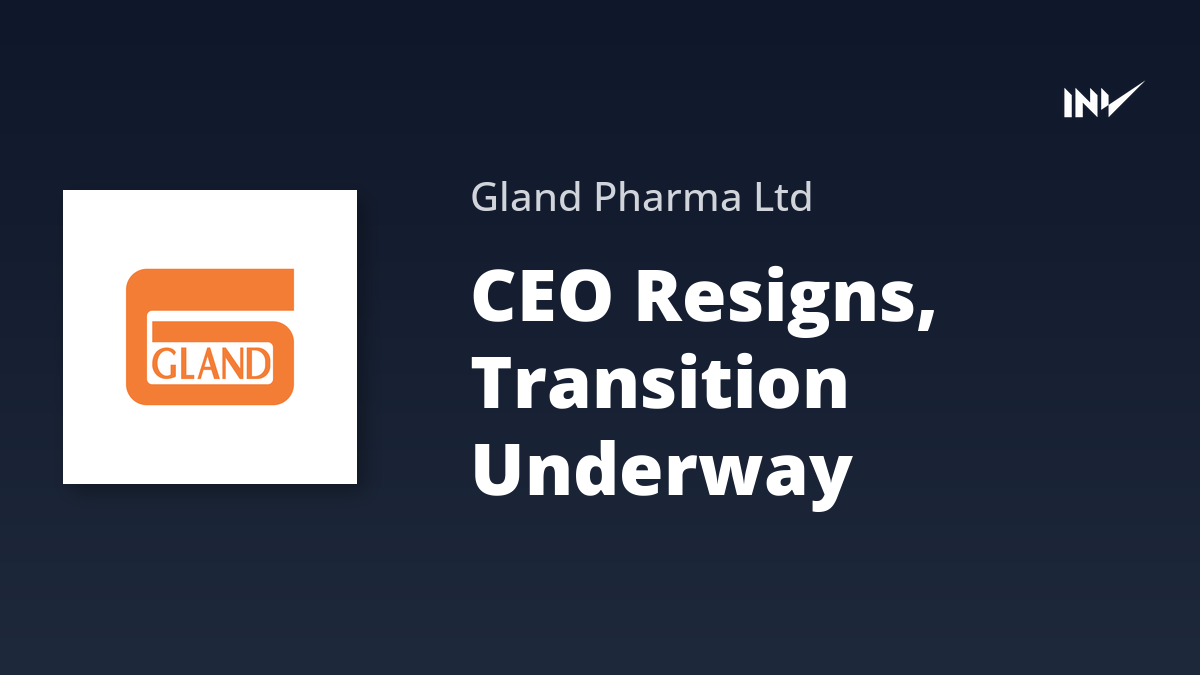 INV

GLAND

Gland Pharma Ltd

CEO Resigns, Transition Underway